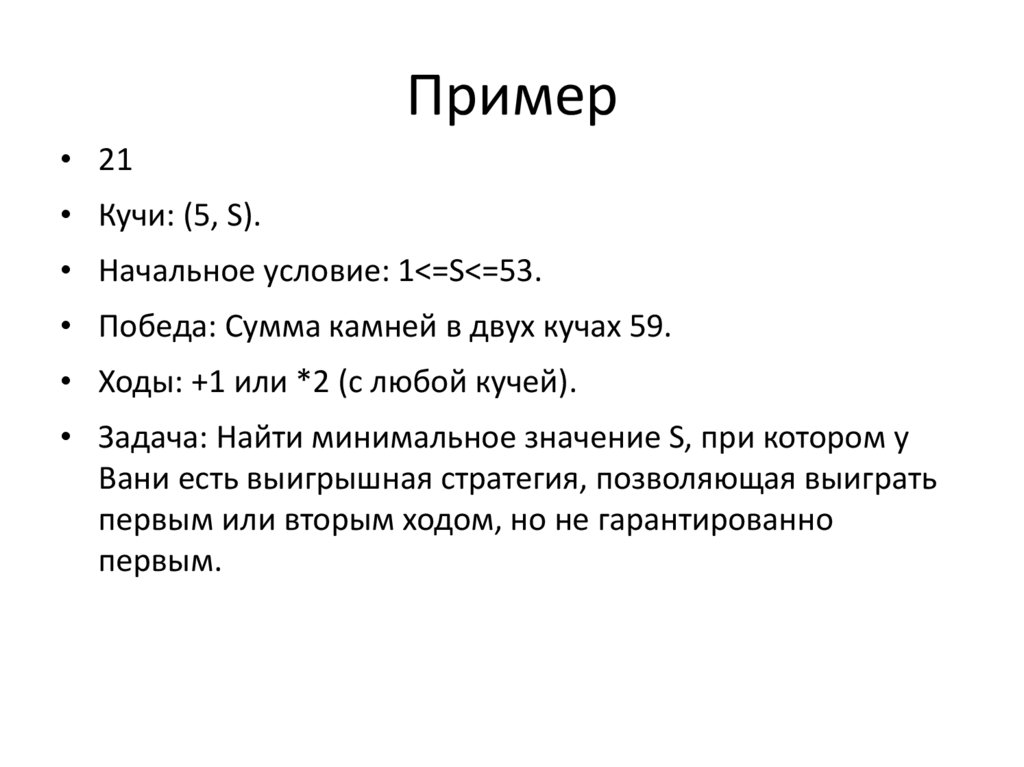 Пример

• 21
• Кучи: (5, S).
• Начальное условие: 1<=S<=53.
• Победа: Сумма камней в двух кучах 59.
• Ходы: +1 или *2 (с любой кучей).
• Задача: Найти минимальное значение S, при котором у Вани есть выигрышная стратегия, позволяющая выиграть первым или вторым ходом, но не гарантированно первым.